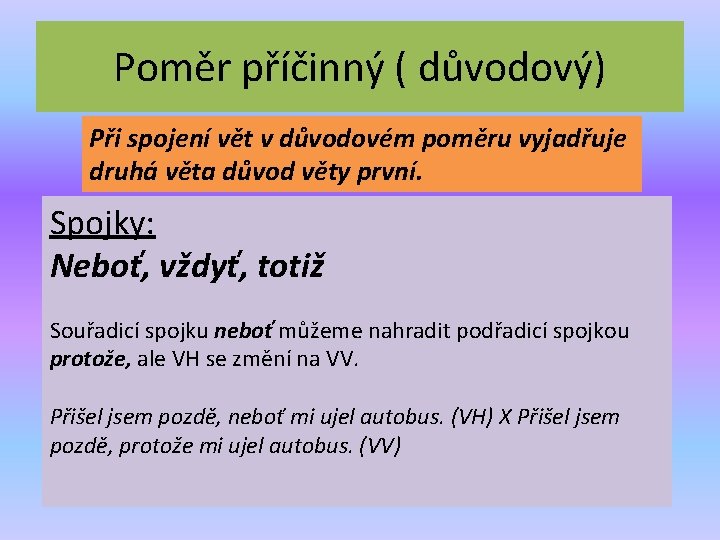 Poměr příčinný ( důvodový)

Při spojení vět v důvodovém poměru vyjadřuje druhá věta důvod věty první.

Spojky:
Neboť, vždyť, totiž

Souřadicí spojku neboť můžeme nahradit podřadicí spojkou protože, ale VH se změní na VV.

Přišel jsem pozdě, neboť mi ujel autobus. (VH) X Přišel jsem pozdě, protože mi ujel autobus. (VV)